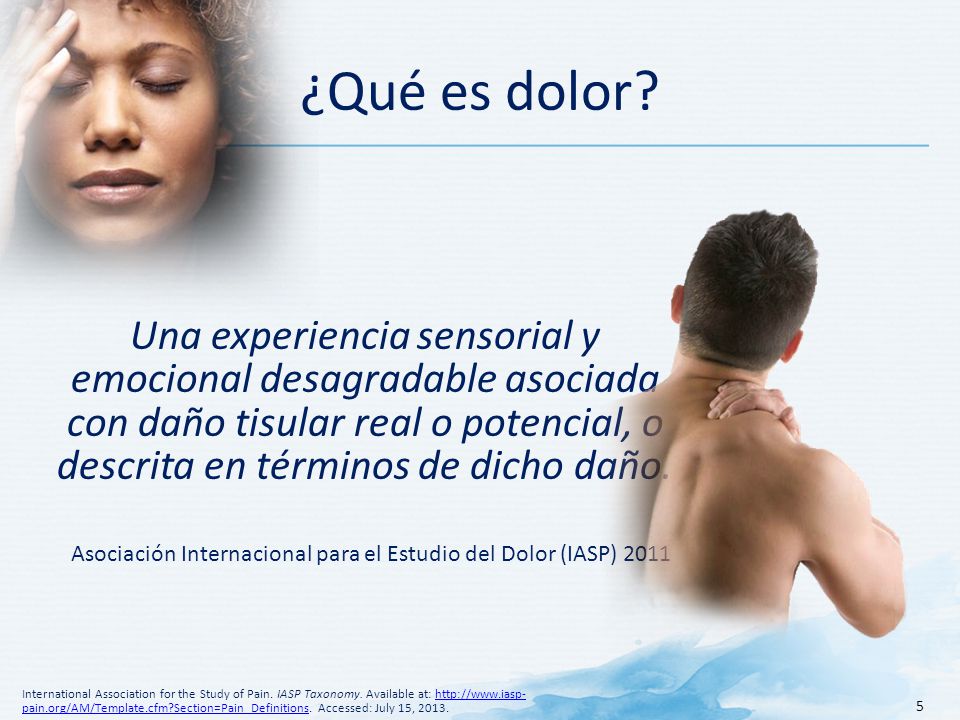 ¿Qué es dolor?

Una experiencia sensorial y emocional desagradable asociada con daño tisular real o potencial, o descrita en términos de dicho daño.

Asociación Internacional para el Estudio del Dolor (IASP) 2011

International Association for the Study of Pain. IASP Taxonomy. Available at: http://www.iasp-pain.org/AM/Template.cfm?Section=Pain_Definitions. Accessed: July 15, 2013.

5